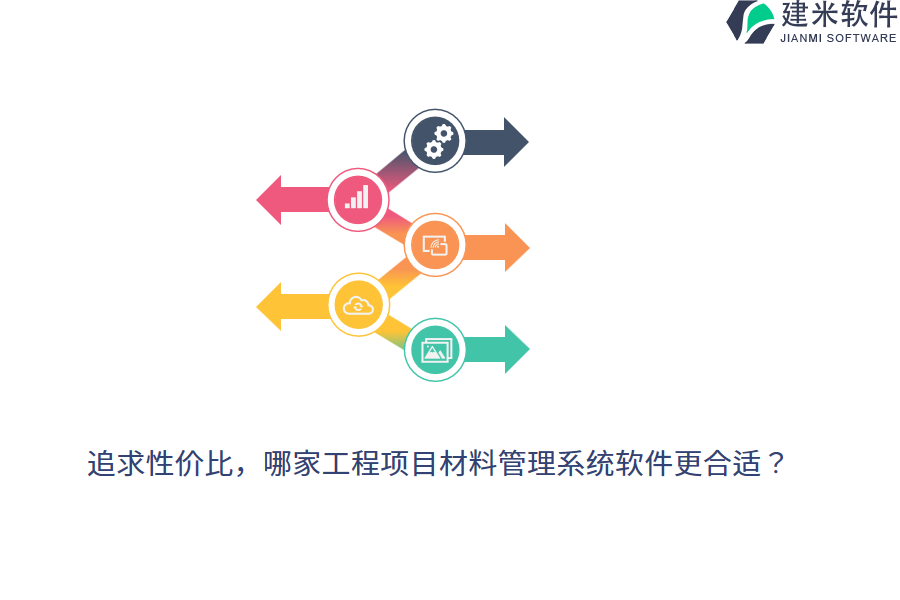 建米软件
JIANMI SOFTWARE

追求性价比，哪家工程项目材料管理系统软件更合适？